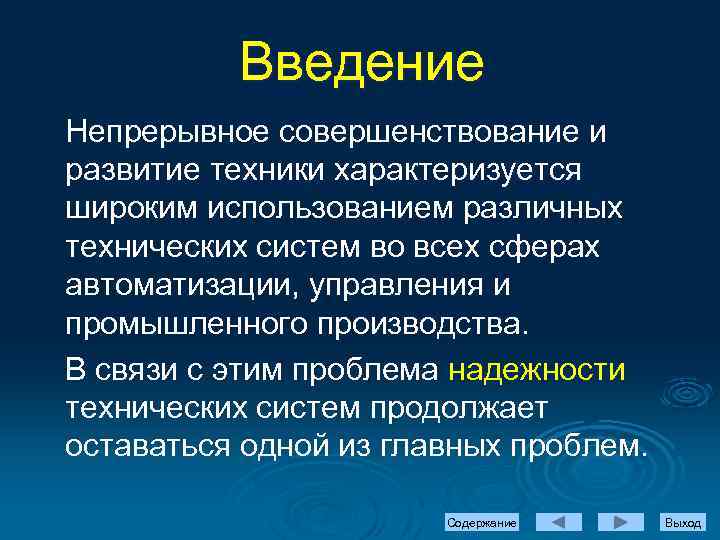 Введение

Непрерывное совершенствование и развитие техники характеризуется широким использованием различных технических систем во всех сферах автоматизации, управления и промышленного производства.

В связи с этим проблема надежности технических систем продолжает оставаться одной из главных проблем.

Содержание

Выход